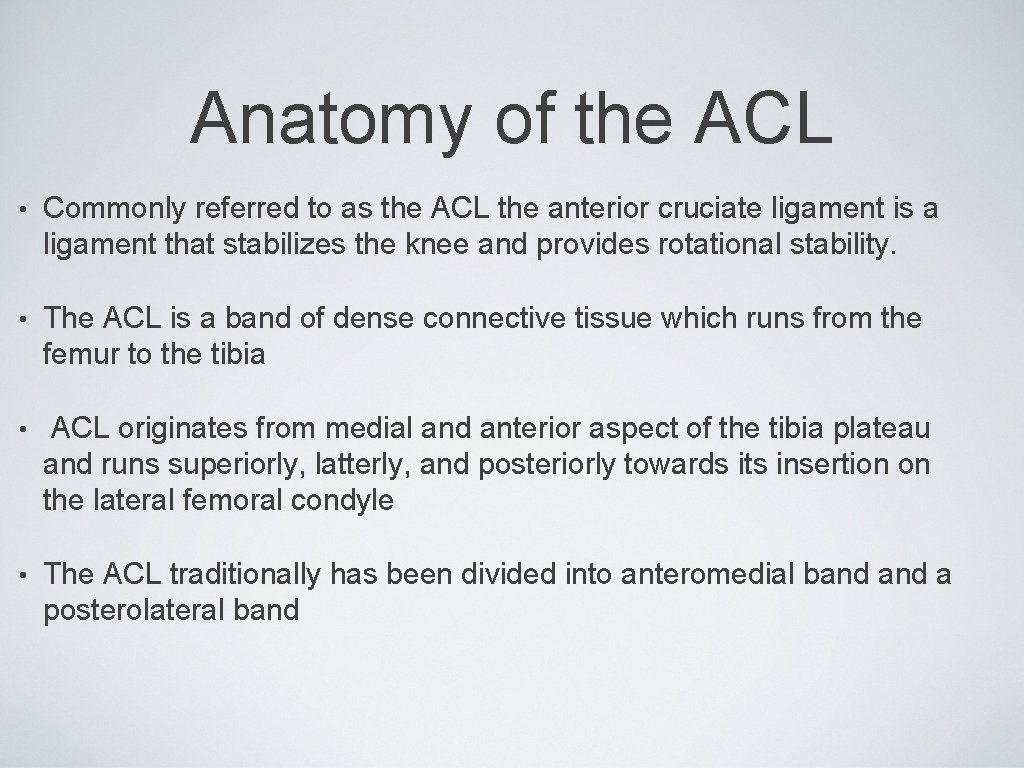 Anatomy of the ACL

• Commonly referred to as the ACL the anterior cruciate ligament is a ligament that stabilizes the knee and provides rotational stability.

• The ACL is a band of dense connective tissue which runs from the femur to the tibia

• ACL originates from medial and anterior aspect of the tibia plateau and runs superiorly, latterly, and posteriorly towards its insertion on the lateral femoral condyle

• The ACL traditionally has been divided into anteromedial band and a posterolateral band